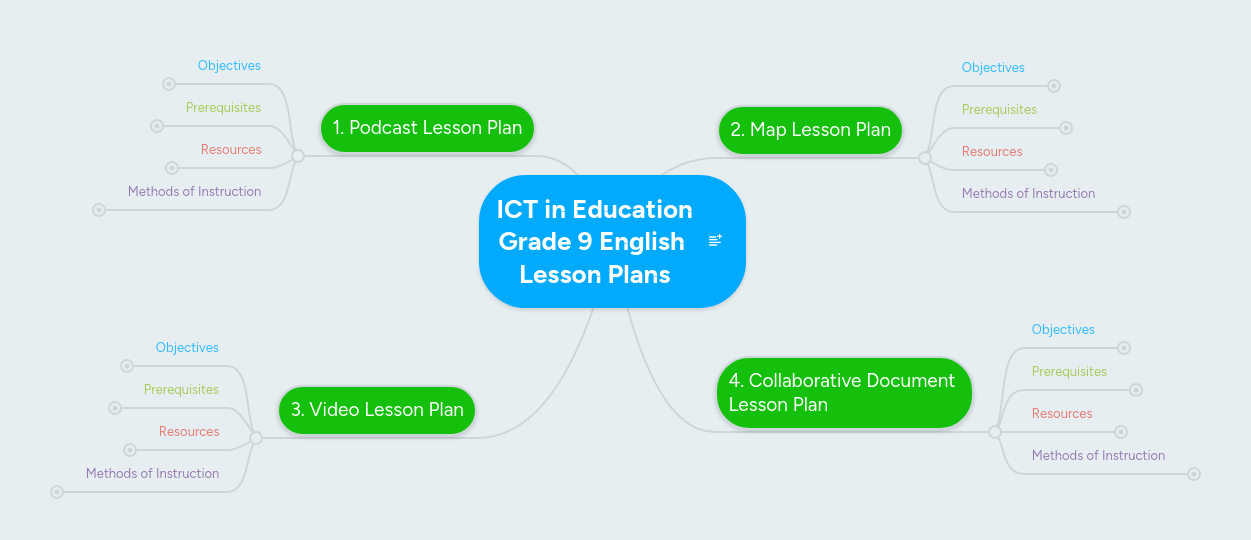 ICT in Education Grade 9 English Lesson Plans

1. Podcast Lesson Plan

Objectives

Prerequisites

Resources

Methods of Instruction

2. Map Lesson Plan

Objectives

Prerequisites

Resources

Methods of Instruction

3. Video Lesson Plan

Objectives

Prerequisites

Resources

Methods of Instruction

4. Collaborative Document Lesson Plan

Objectives

Prerequisites

Resources

Methods of Instruction